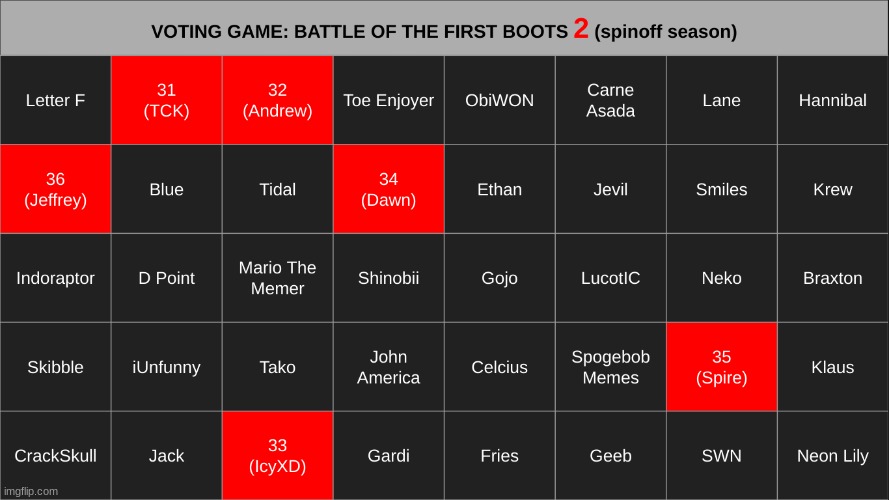 VOTING GAME: BATTLE OF THE FIRST BOOTS 2 (spinoff season)

| Letter F | 31 (TCK) | 32 (Andrew) | Toe Enjoyer | ObiWON | Carne Asada | Lane | Hannibal |
|---|---|---|---|---|---|---|---|
| 36 (Jeffrey) | Blue | Tidal | 34 (Dawn) | Ethan | Jevil | Smiles | Krew |
| Indoraptor | D Point | Mario The Memer | Shinobii | Gojo | LucotIC | Neko | Braxton |
| Skibble | iUnfunny | Tako | John America | Celcius | Spogebob Memes | 35 (Spire) | Klaus |
| CrackSkull | Jack | 33 (IcyXD) | Gardi | Fries | Geeb | SWN | Neon Lily |

imgflip.com